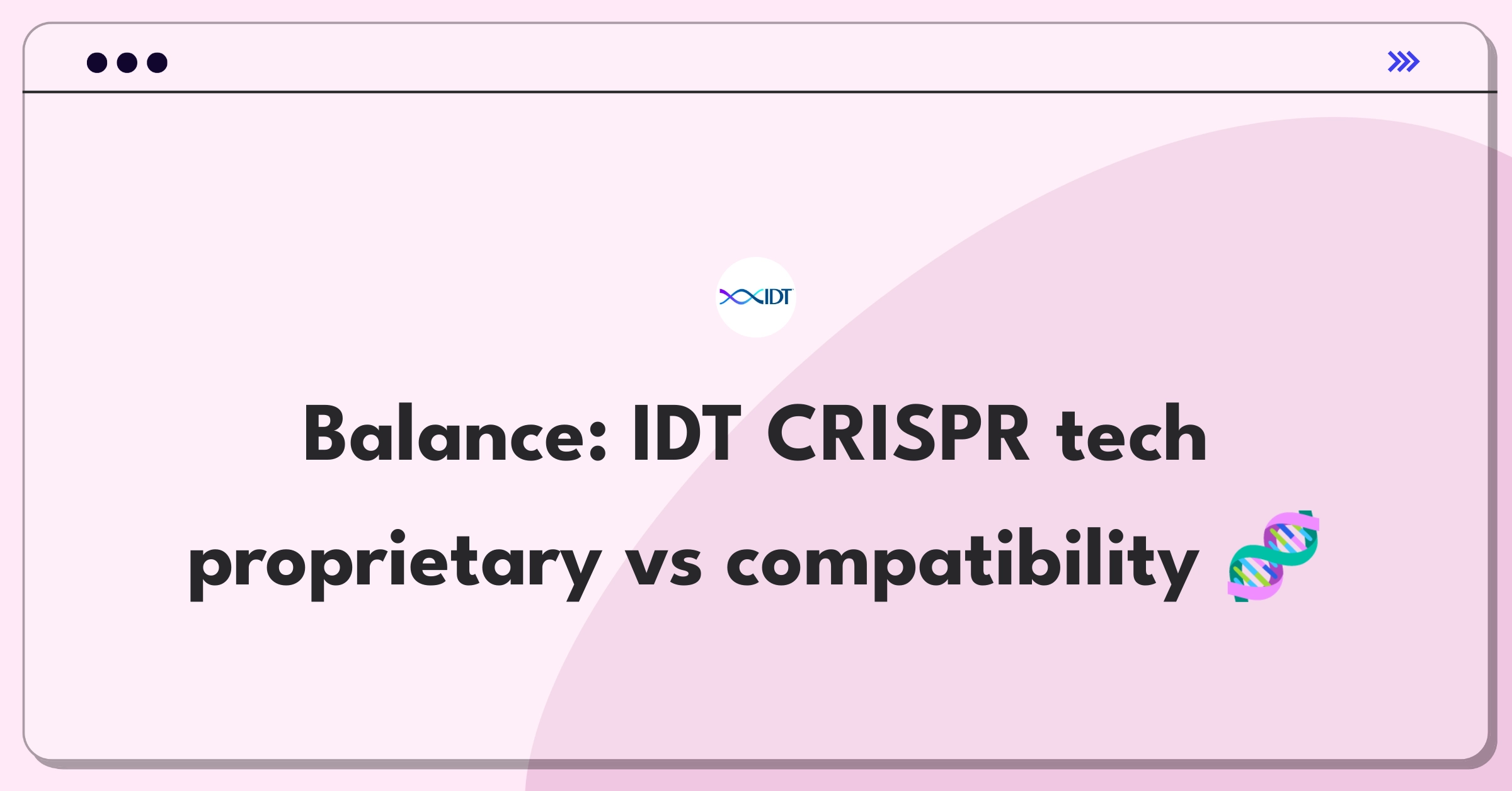 IDT

Balance: IDT CRISPR tech proprietary vs compatibility 🧬